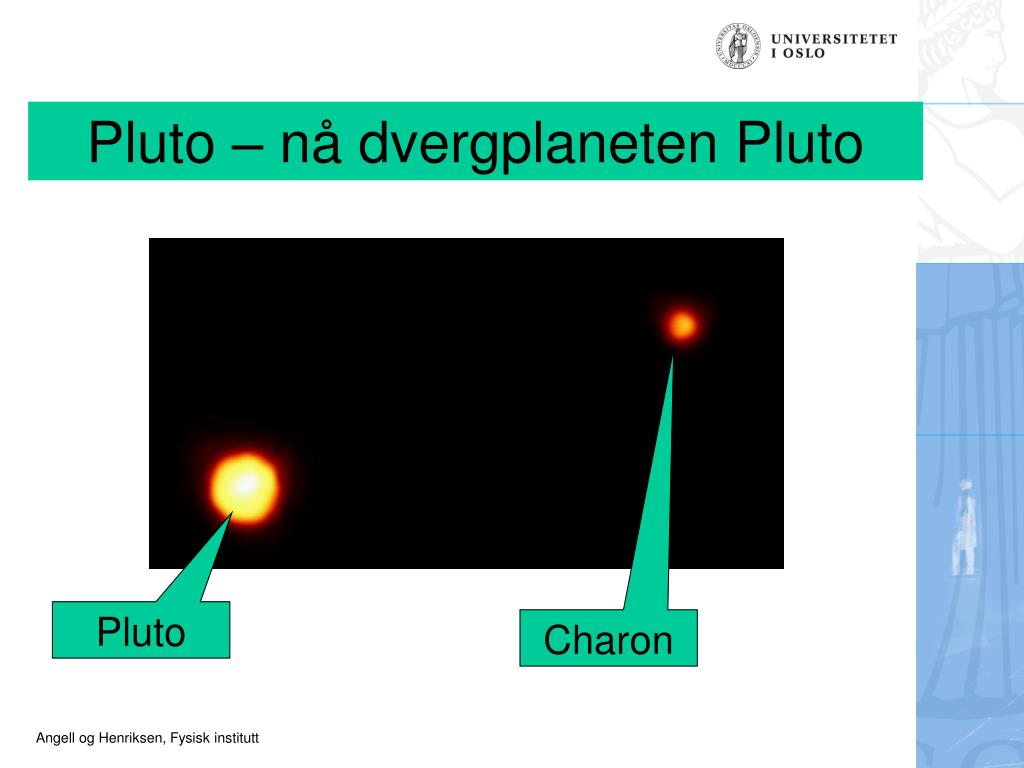 UNIVERSITETET
I OSLO

Pluto – nå dvergplaneten Pluto

Pluto

Charon

Angell og Henriksen, Fysisk institutt